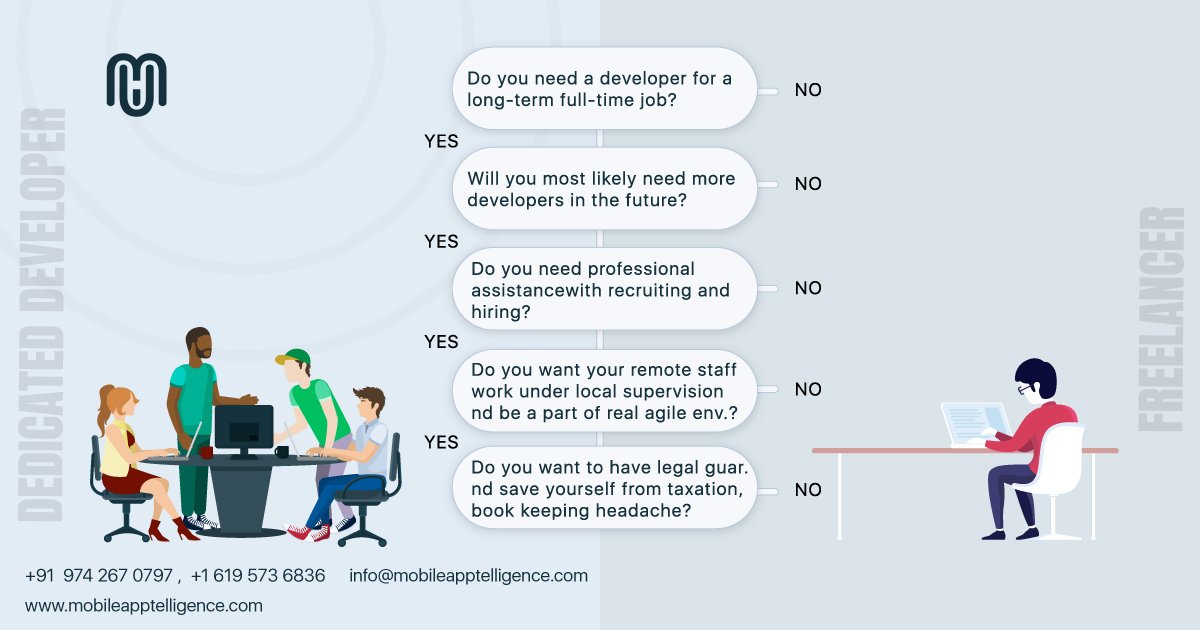 DEDICATED DEVELOPER

Do you need a developer for a long-term full-time job?

NO

YES

Will you most likely need more developers in the future?

NO

YES

Do you need professional assistancewith recruiting and hiring?

NO

YES

Do you want your remote staff work under local supervision nd be a part of real agile env.?

NO

YES

Do you want to have legal guar. nd save yourself from taxation, book keeping headache?

NO

FREELANCER

+91 974 267 0797 , +1 619 573 6836 info@mobileapptelligence.com

www.mobileapptelligence.com